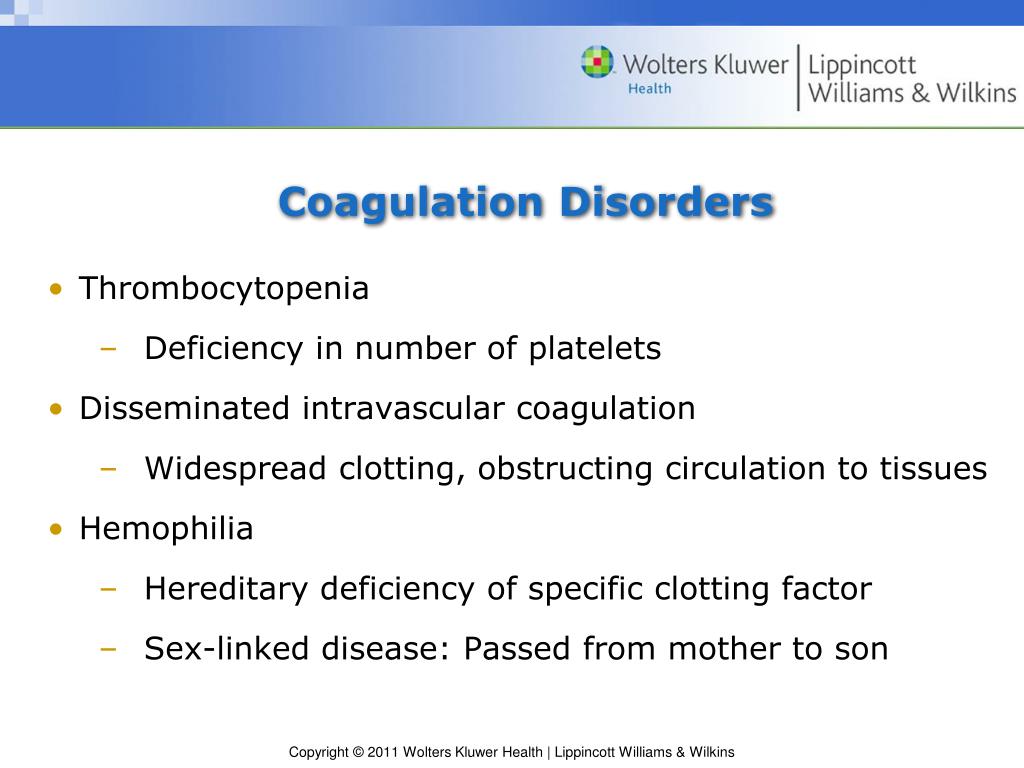 Wolters Kluwer Health | Lippincott Williams & Wilkins

Coagulation Disorders

• Thrombocytopenia
– Deficiency in number of platelets
• Disseminated intravascular coagulation
– Widespread clotting, obstructing circulation to tissues
• Hemophilia
– Hereditary deficiency of specific clotting factor
– Sex-linked disease: Passed from mother to son

Copyright © 2011 Wolters Kluwer Health | Lippincott Williams & Wilkins